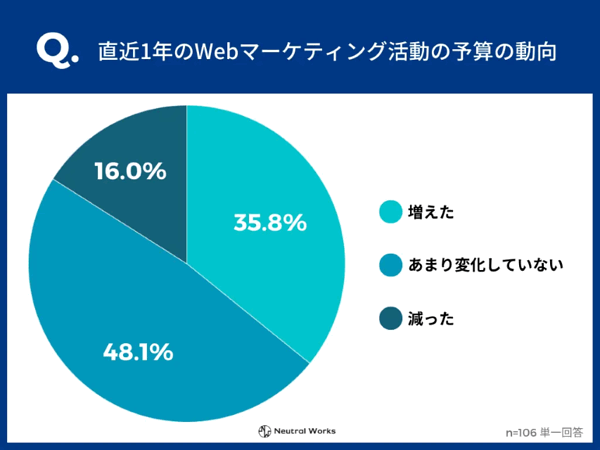 Q. 直近1年のWebマーケティング活動の予算の動向

16.0%

35.8%

48.1%

増えた

あまり変化していない

減った

Neutral Works

n=106 単一回答